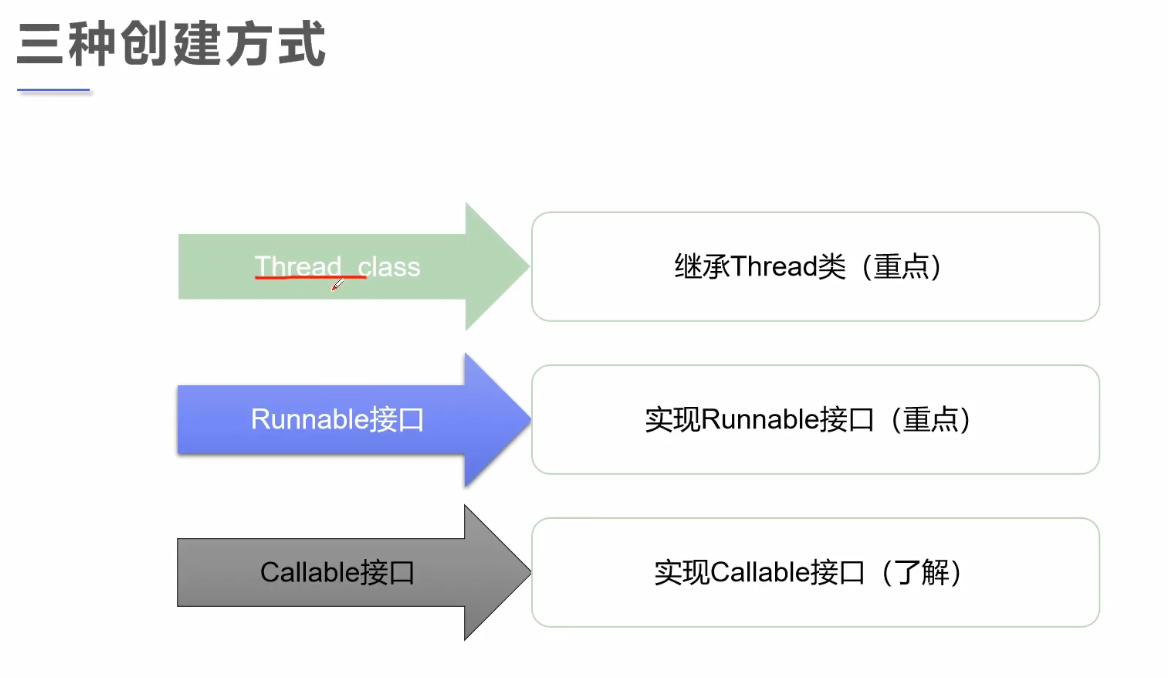 三种创建方式

Thread class

继承Thread类（重点）

Runnable接口

实现Runnable接口（重点）

Callable接口

实现Callable接口（了解）